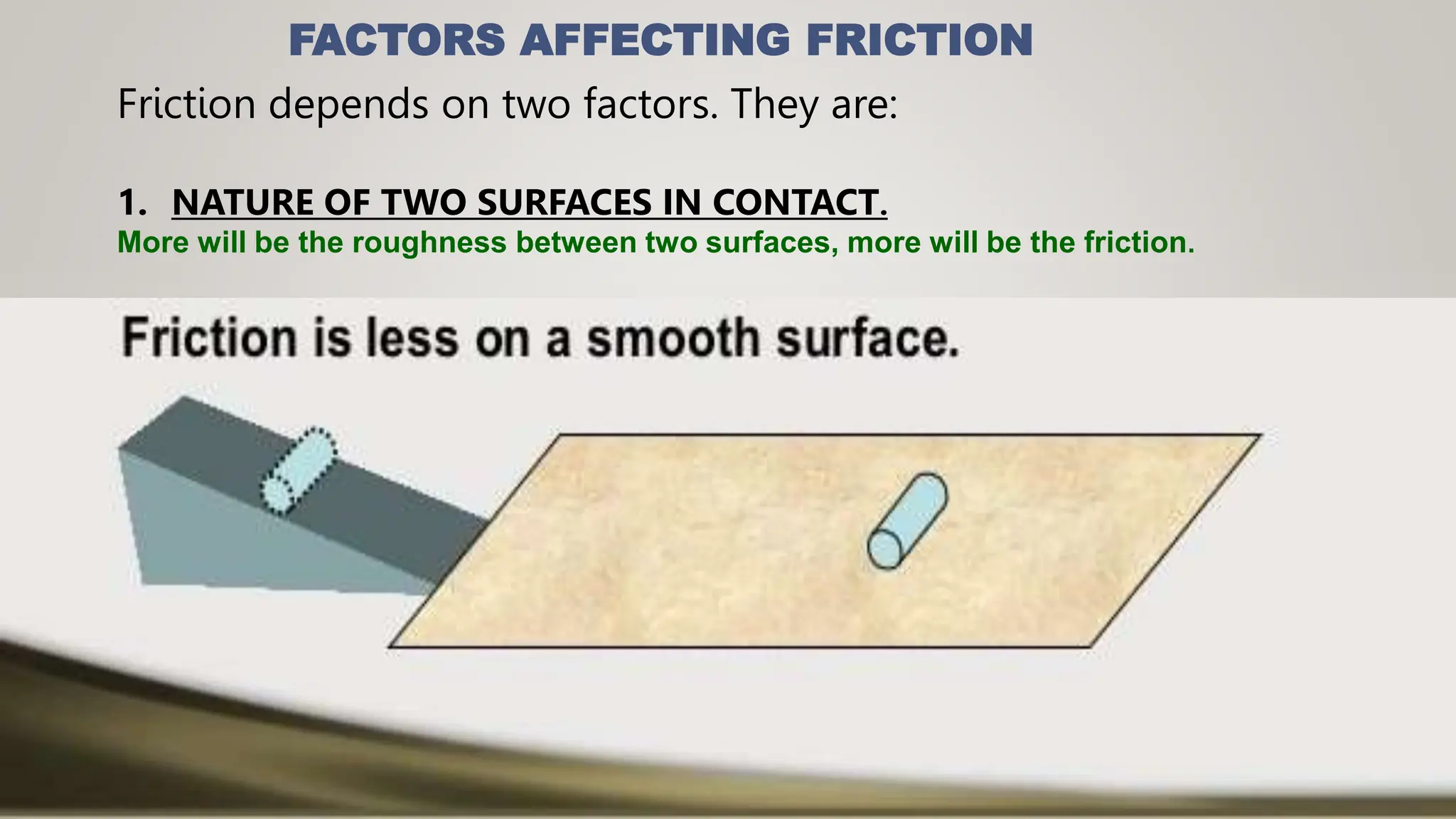 FACTORS AFFECTING FRICTION

Friction depends on two factors. They are:

1. NATURE OF TWO SURFACES IN CONTACT.

More will be the roughness between two surfaces, more will be the friction.

Friction is less on a smooth surface.